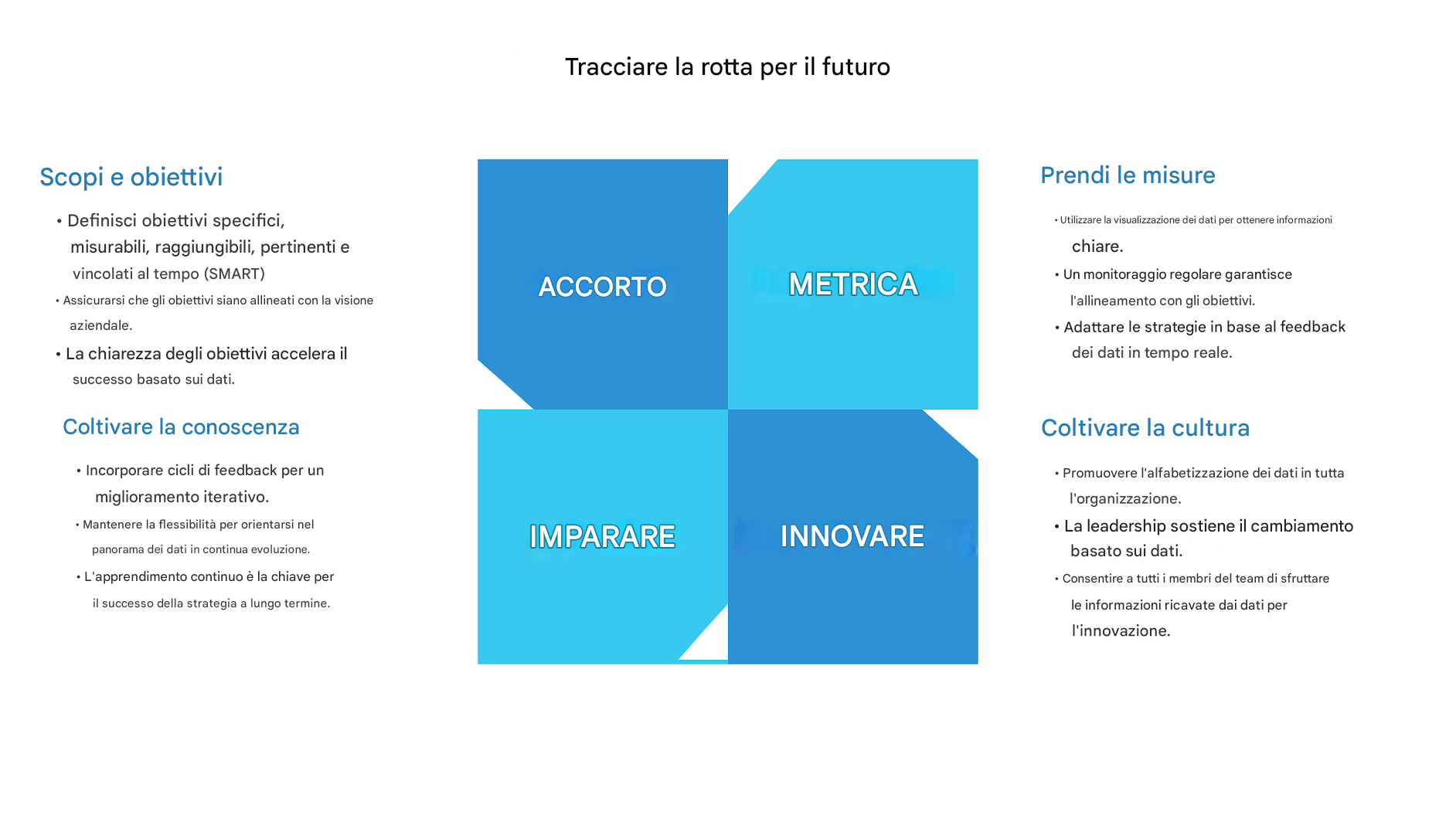 Tracciare la rotta per il futuro

Scopi e obiettivi

• Definisci obiettivi specifici, misurabili, raggiungibili, pertinenti e vincolati al tempo (SMART)

• Assicurarsi che gli obiettivi siano allineati con la visione aziendale.

• La chiarezza degli obiettivi accelera il successo basato sui dati.

Coltivare la conoscenza

• Incorporare cicli di feedback per un miglioramento iterativo.

• Mantenere la flessibilità per orientarsi nel panorama dei dati in continua evoluzione.

• L'apprendimento continuo è la chiave per il successo della strategia a lungo termine.

ACCORTO

METRICA

IMPARARE

INNOVARE

Prendi le misure

• Utilizzare la visualizzazione dei dati per ottenere informazioni chiare.

• Un monitoraggio regolare garantisce l'allineamento con gli obiettivi.

• Adattare le strategie in base al feedback dei dati in tempo reale.

Coltivare la cultura

• Promuovere l'alfabetizzazione dei dati in tutta l'organizzazione.

• La leadership sostiene il cambiamento basato sui dati.

• Consentire a tutti i membri del team di sfruttare le informazioni ricavate dai dati per l'innovazione.